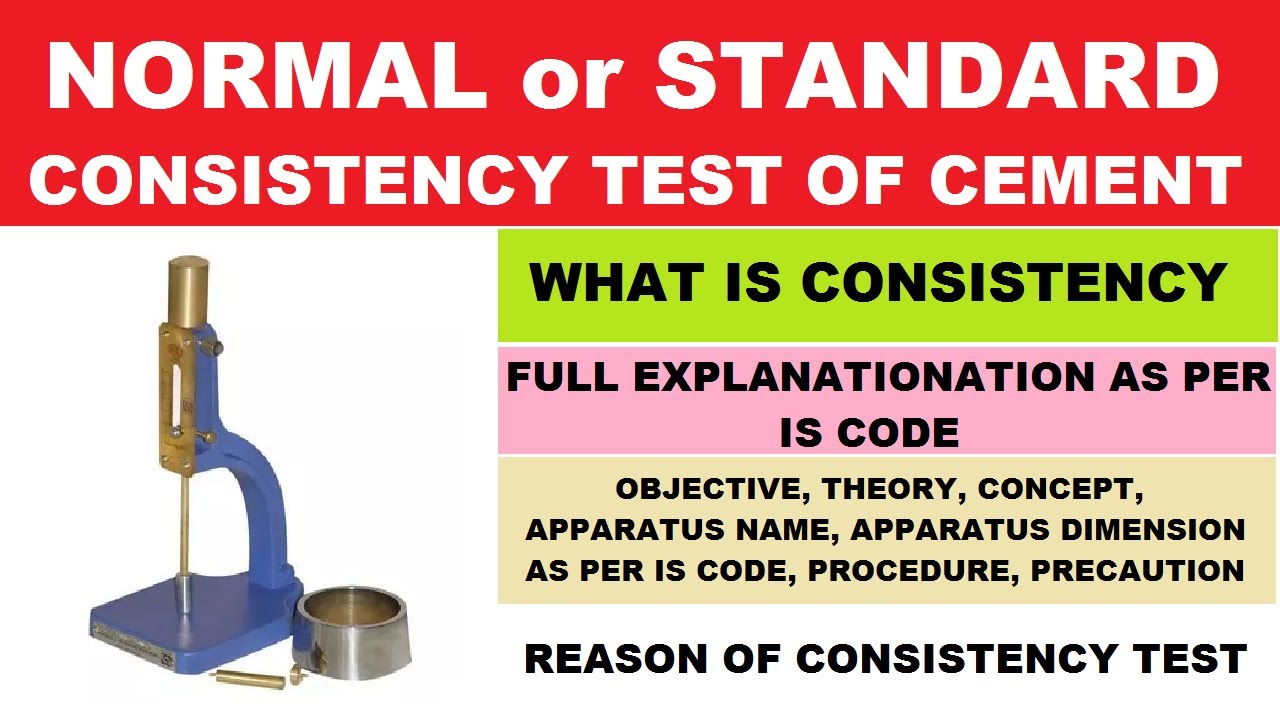 NORMAL or STANDARD CONSISTENCY TEST OF CEMENT

WHAT IS CONSISTENCY

FULL EXPLANATIONATION AS PER IS CODE

OBJECTIVE, THEORY, CONCEPT, APPARATUS NAME, APPARATUS DIMENSION AS PER IS CODE, PROCEDURE, PRECAUTION

REASON OF CONSISTENCY TEST